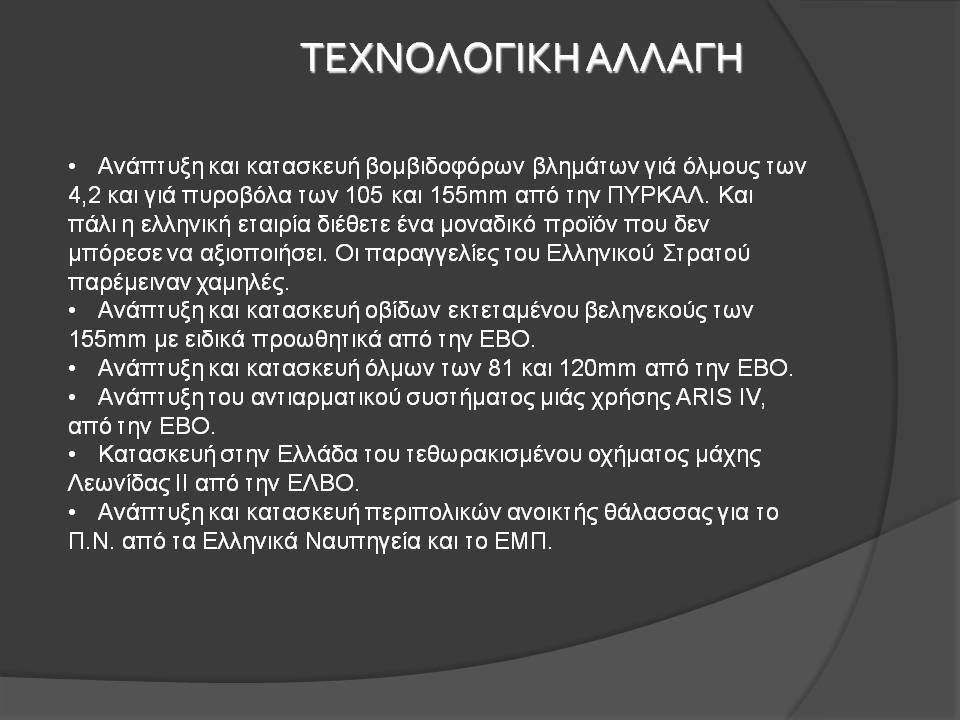 ΤΕΧΝΟΛΟΓΙΚΗ ΑΛΛΑΓΗ

• Ανάπτυξη και κατασκευή βομβιδοφόρων βλημάτων γιά όλμους των 4,2 και γιά πυροβόλα των 105 και 155mm από την ΠΥΡΚΑΛ. Και πάλι η ελληνική εταιρία διέθετε ένα μοναδικό προϊόν που δεν μπόρεσε να αξιοποιήσει. Οι παραγγελίες του Ελληνικού Στρατού παρέμειναν χαμηλές.
• Ανάπτυξη και κατασκευή οβίδων εκτεταμένου βεληνεκούς των 155mm με ειδικά προωθητικά από την ΕΒΟ.
• Ανάπτυξη και κατασκευή όλμων των 81 και 120mm από την ΕΒΟ.
• Ανάπτυξη του αντιαρματικού συστήματος μιάς χρήσης ARIS IV, από την ΕΒΟ.
• Κατασκευή στην Ελλάδα του τεθωρακισμένου οχήματος μάχης Λεωνίδας ΙΙ από την ΕΛΒΟ.
• Ανάπτυξη και κατασκευή περιπολικών ανοικτής θάλασσας για το Π.Ν. από τα Ελληνικά Ναυπηγεία και το ΕΜΠ.